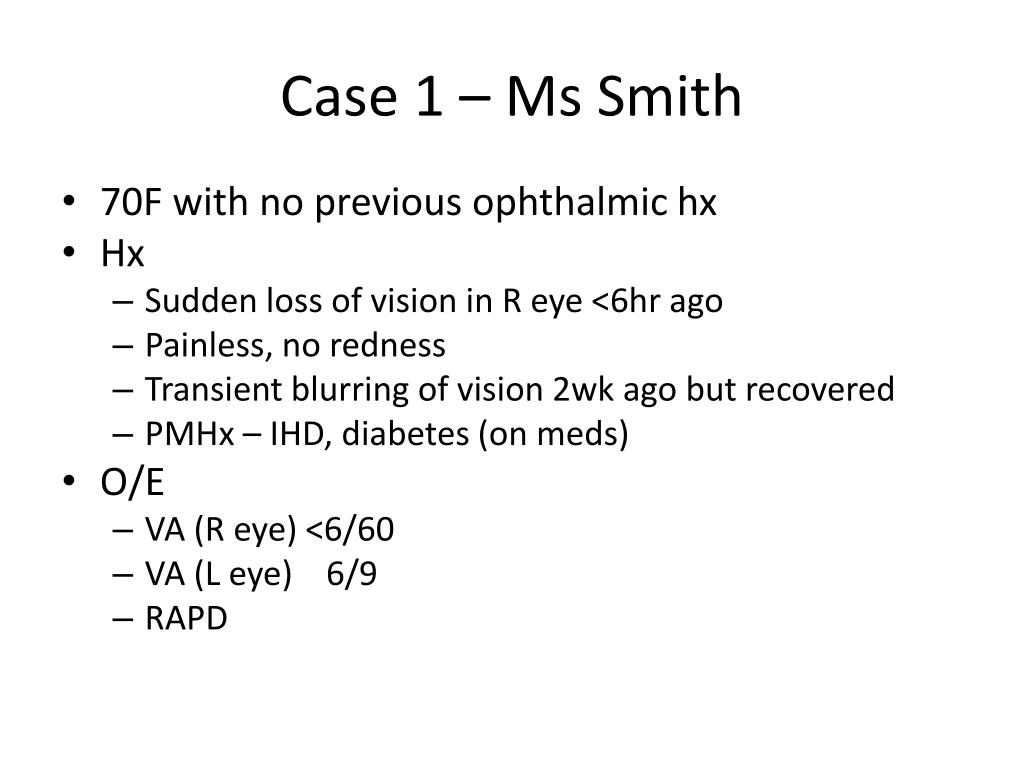 Case 1 – Ms Smith

• 70F with no previous ophthalmic hx
• Hx
  – Sudden loss of vision in R eye <6hr ago
  – Painless, no redness
  – Transient blurring of vision 2wk ago but recovered
  – PMHx – IHD, diabetes (on meds)
• O/E
  – VA (R eye) <6/60
  – VA (L eye) 6/9
  – RAPD